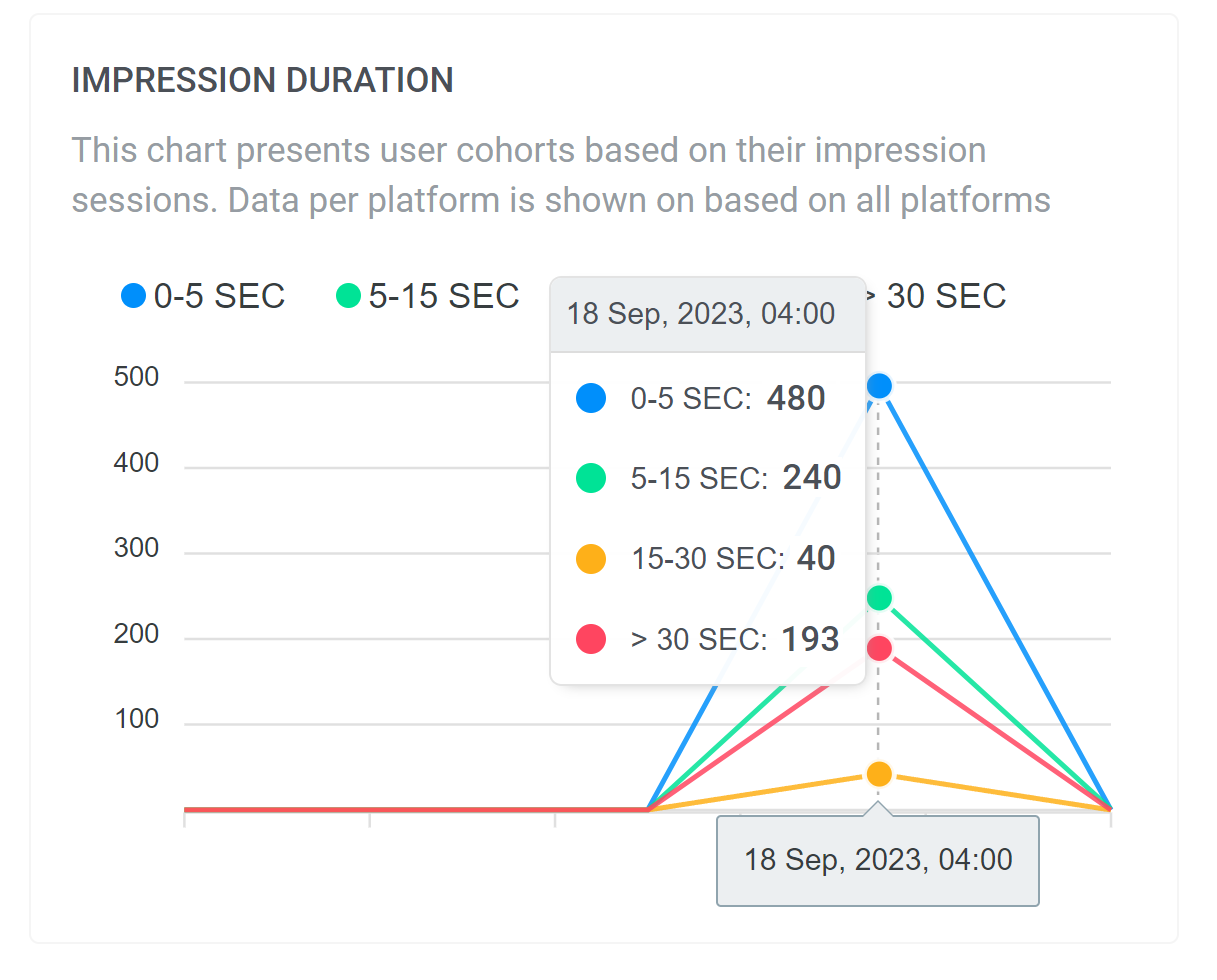 IMPRESSION DURATION

This chart presents user cohorts based on their impression sessions. Data per platform is shown on based on all platforms

0-5 SEC 5-15 SEC > 30 SEC

18 Sep, 2023, 04:00

0-5 SEC: 480

5-15 SEC: 240

15-30 SEC: 40

> 30 SEC: 193

500
400
300
200
100

18 Sep, 2023, 04:00